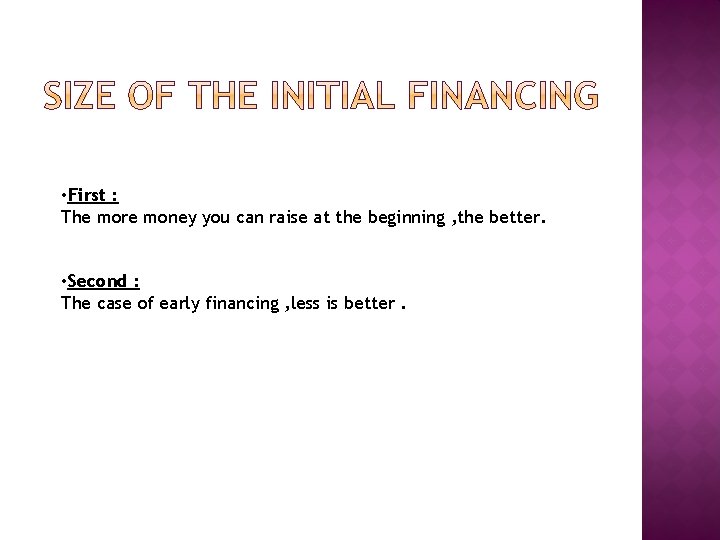 SIZE OF THE INITIAL FINANCING

•First :
The more money you can raise at the beginning ,the better.

•Second :
The case of early financing ,less is better .